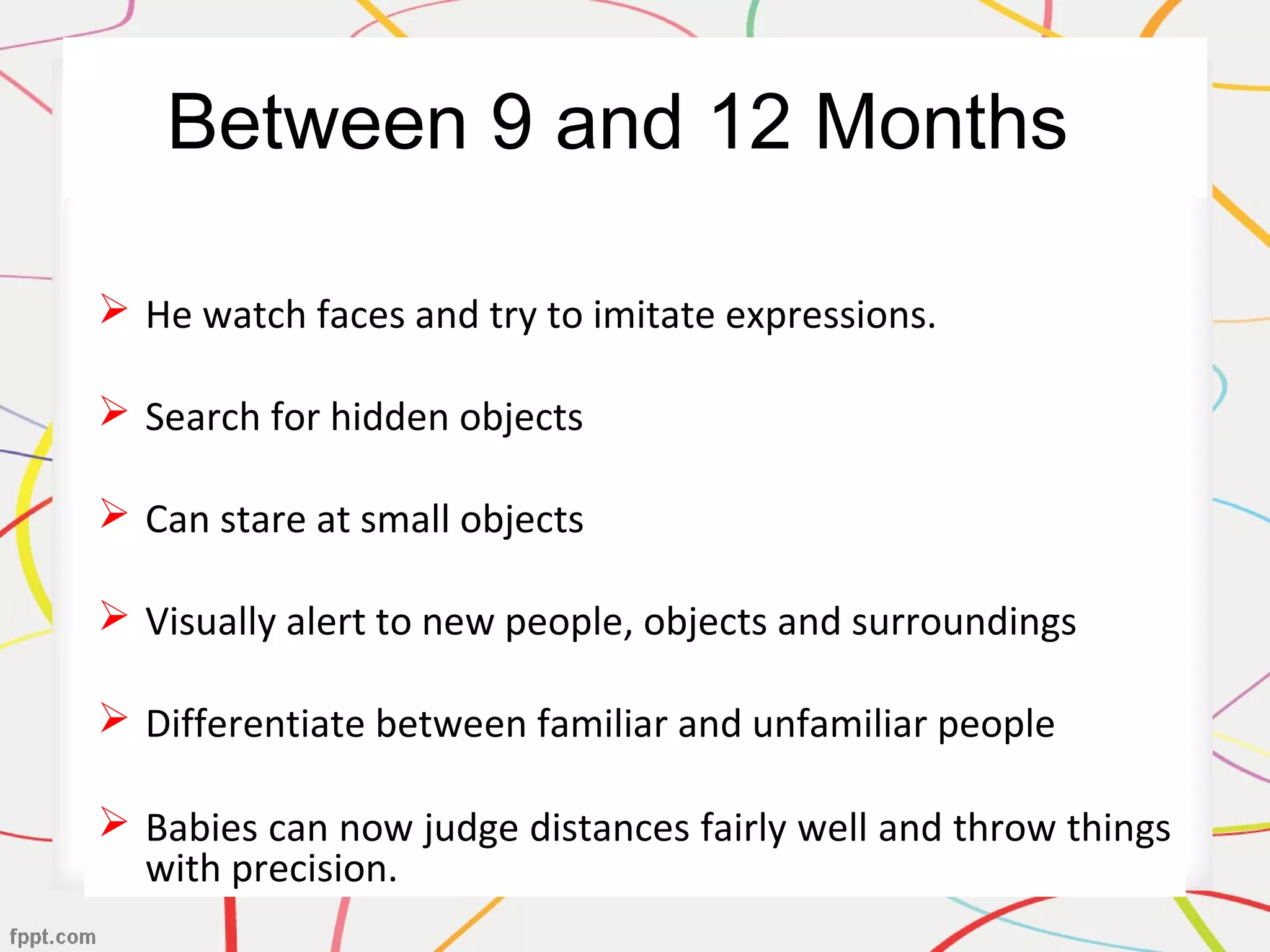 Between 9 and 12 Months

➢ He watch faces and try to imitate expressions.

➢ Search for hidden objects

➢ Can stare at small objects

➢ Visually alert to new people, objects and surroundings

➢ Differentiate between familiar and unfamiliar people

➢ Babies can now judge distances fairly well and throw things with precision.

fppt.com